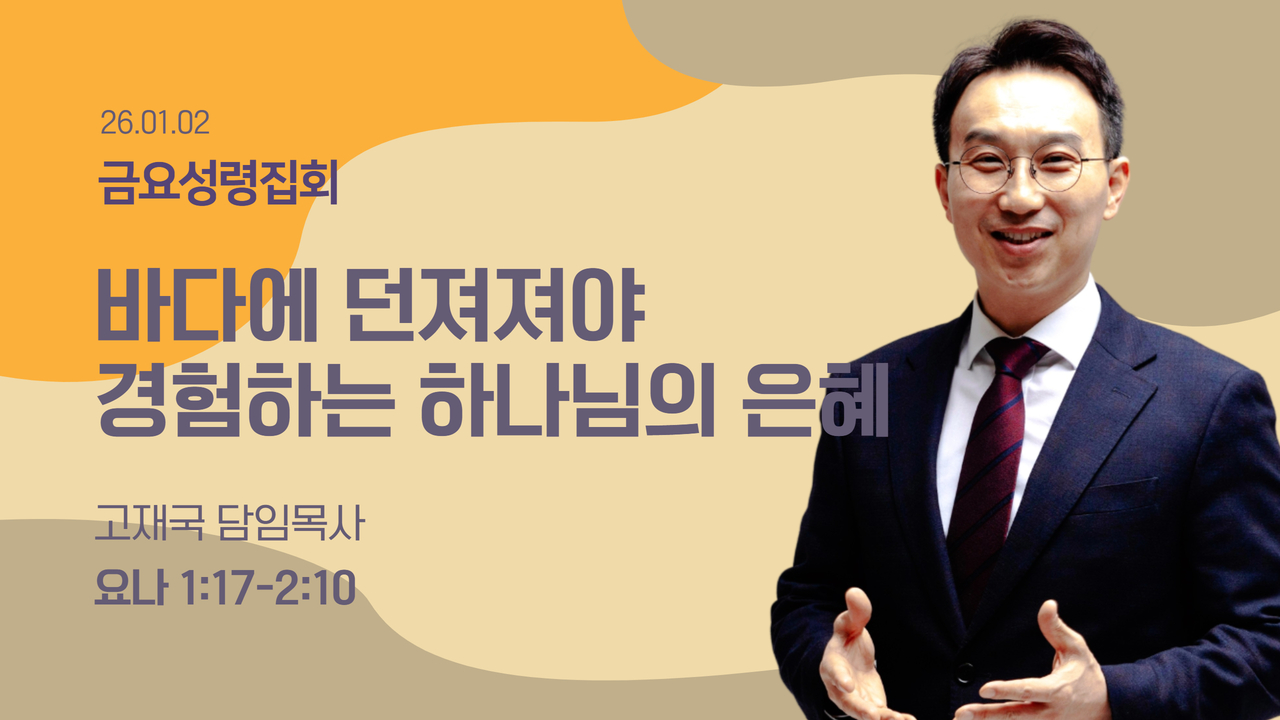 26.01.02

금요성령집회

바다에 던져져야
경험하는 하나님의 은혜

고재국 담임목사

요나 1:17-2:10